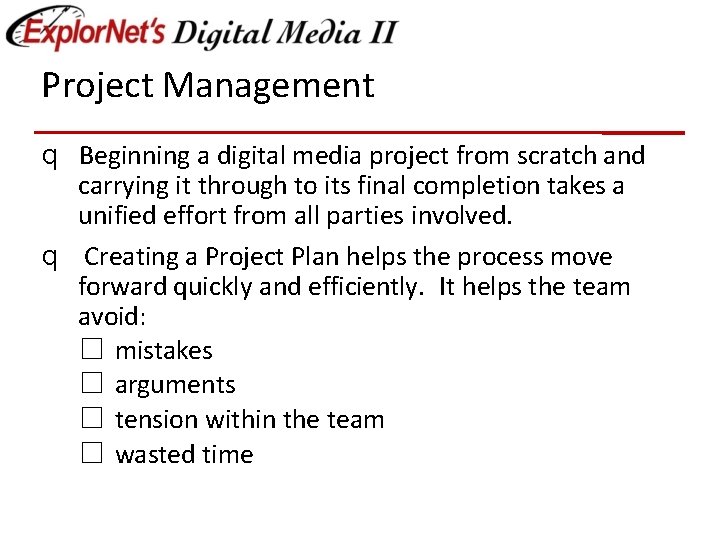 ExplorNet's Digital Media II

Project Management

q Beginning a digital media project from scratch and carrying it through to its final completion takes a unified effort from all parties involved.

q Creating a Project Plan helps the process move forward quickly and efficiently. It helps the team avoid:

☐ mistakes
☐ arguments
☐ tension within the team
☐ wasted time